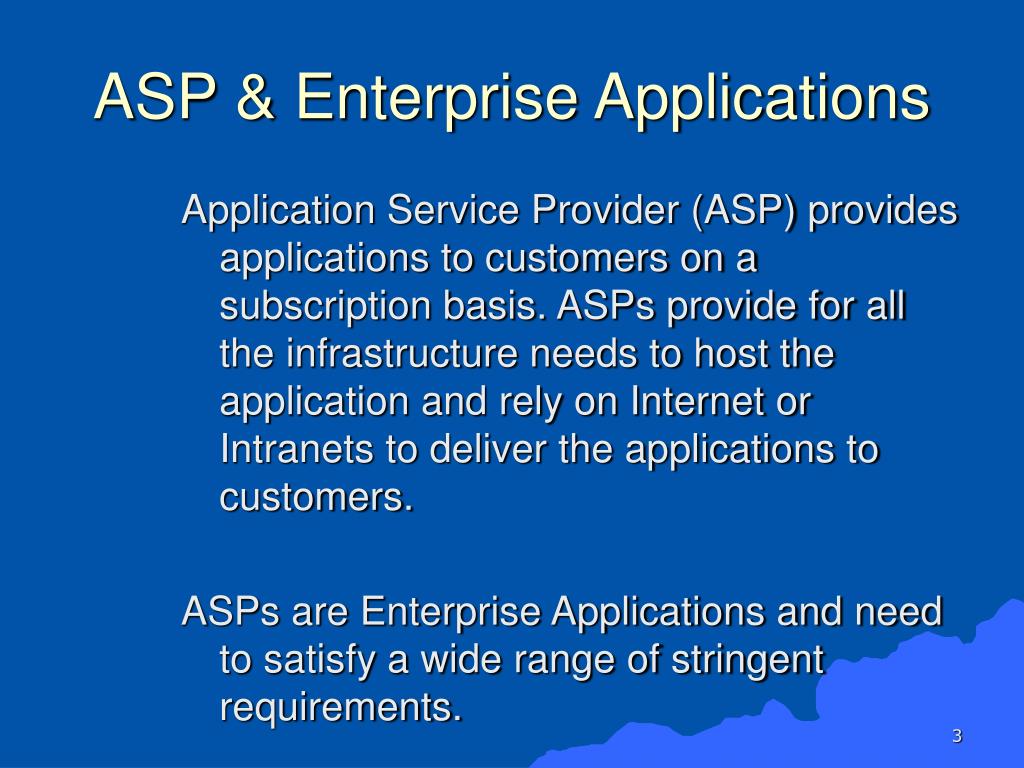 ASP & Enterprise Applications

Application Service Provider (ASP) provides applications to customers on a subscription basis. ASPs provide for all the infrastructure needs to host the application and rely on Internet or Intranets to deliver the applications to customers.

ASPs are Enterprise Applications and need to satisfy a wide range of stringent requirements.

3